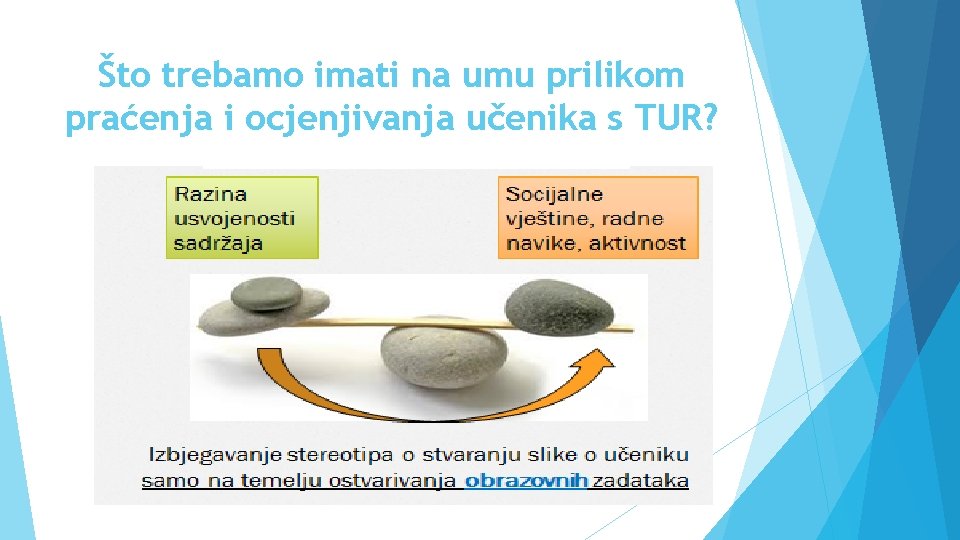 Što trebamo imati na umu prilikom praćenja i ocjenjivanja učenika s TUR?

Razina usvojenosti sadržaja

Socijalne vještine, radne navike, aktivnost

Izbjegavanje stereotipa o stvaranju slike o učeniku samo na temelju ostvarivanja obrazovnih zadataka